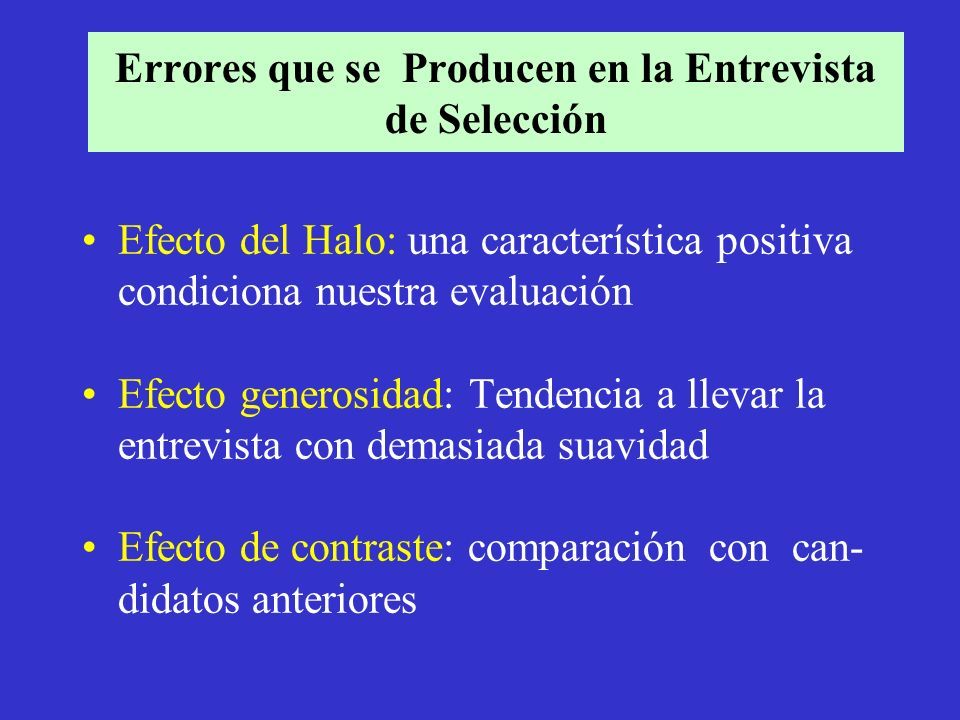 Errores que se Producen en la Entrevista de Selección

• Efecto del Halo: una característica positiva condiciona nuestra evaluación

• Efecto generosidad: Tendencia a llevar la entrevista con demasiada suavidad

• Efecto de contraste: comparación con candidatos anteriores